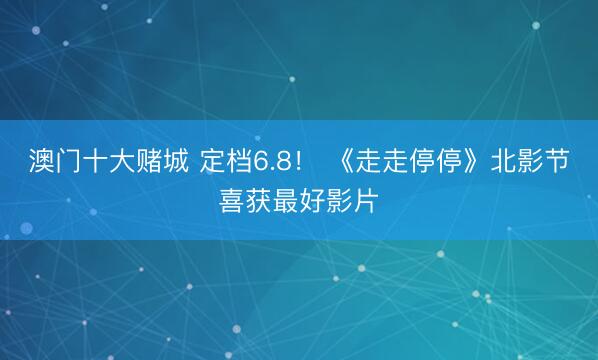 澳门十大赌城 定档6.8！ 《走走停停》北影节喜获最好影片